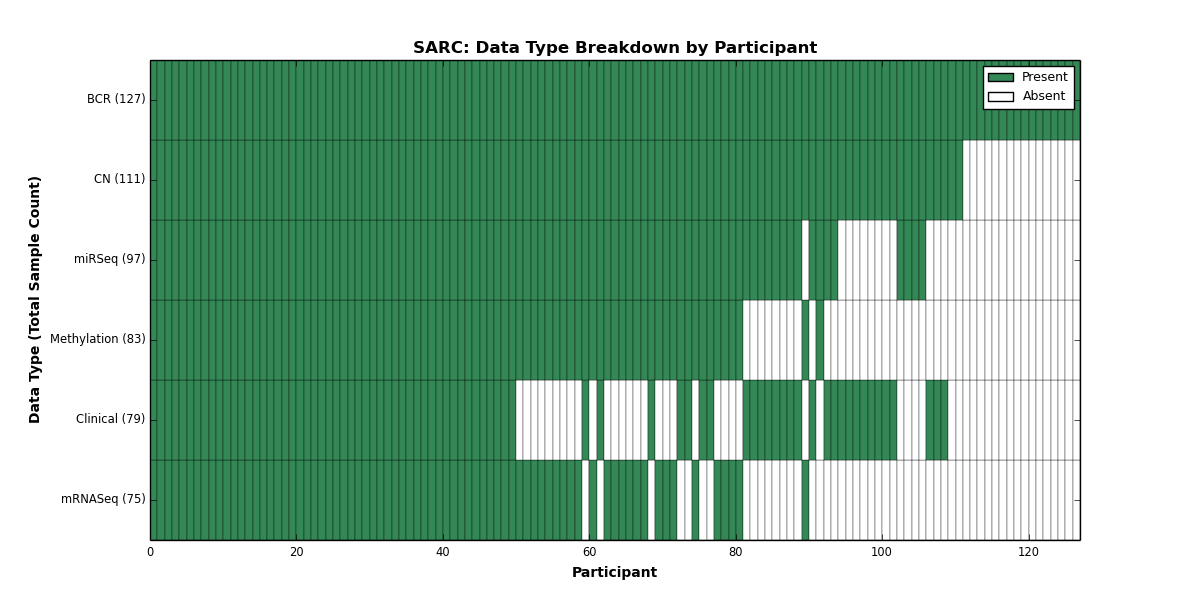 SARC: Data Type Breakdown by Participant

Present
Absent

Data Type (Total Sample Count)

BCR (127)
CN (111)
miRSeq (97)
Methylation (83)
Clinical (79)
mRNASeq (75)

0
20
40
60
80
100
120

Participant